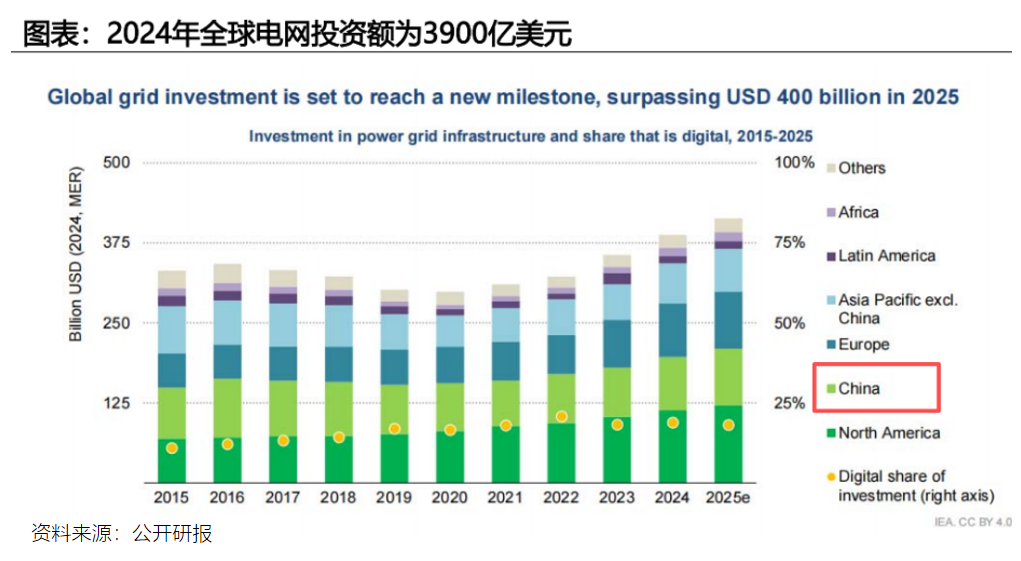 图表：2024年全球电网投资额为3900亿美元

Global grid investment is set to reach a new milestone, surpassing USD 400 billion in 2025

Investment in power grid infrastructure and share that is digital, 2015-2025

Billion USD (2024, MER)

500
375
250
125

100%
75%
50%
25%

2015 2016 2017 2018 2019 2020 2021 2022 2023 2024 2025e

Others
Africa
Latin America
Asia Pacific excl. China
Europe
China
North America
Digital share of investment (right axis)

IEA. CC BY 4.0

资料来源：公开研报